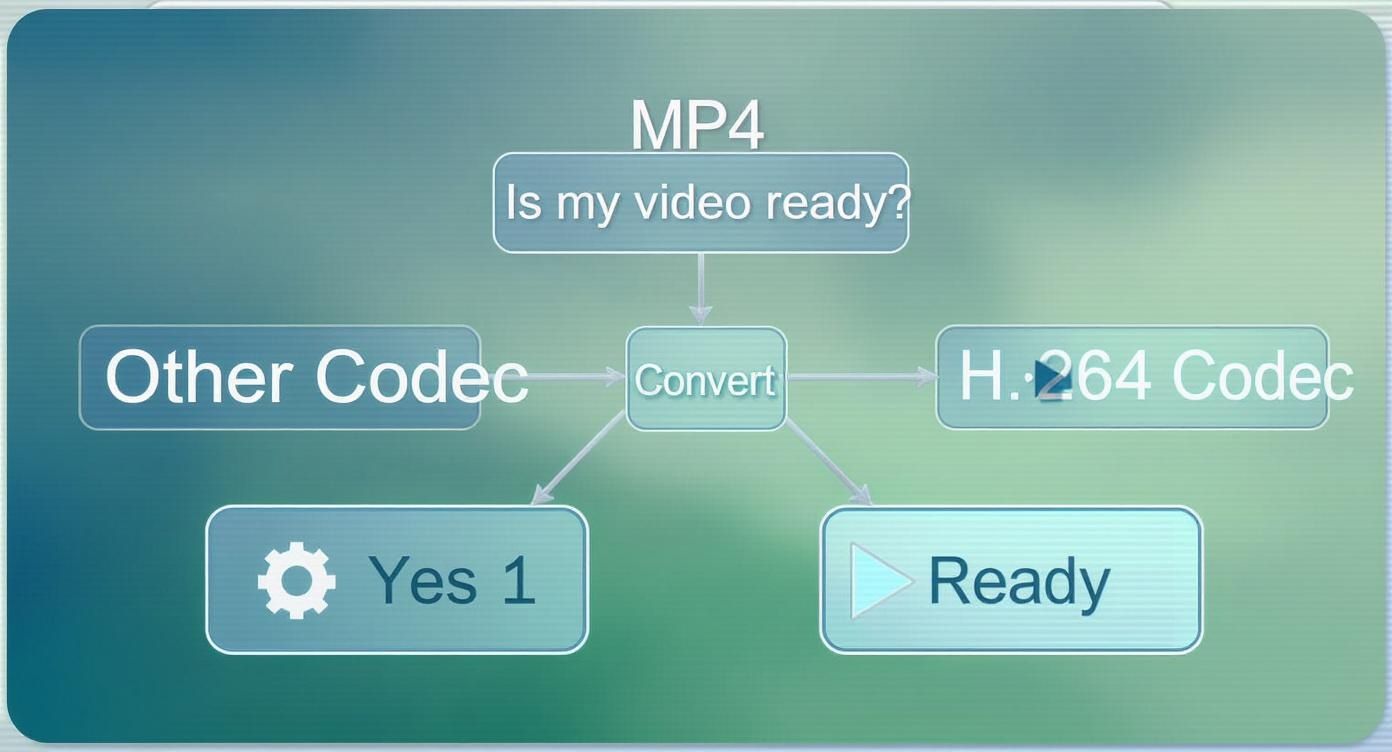 MP4

Is my video ready?

Other Codec

Convert

H.264 Codec

Yes 1

Ready